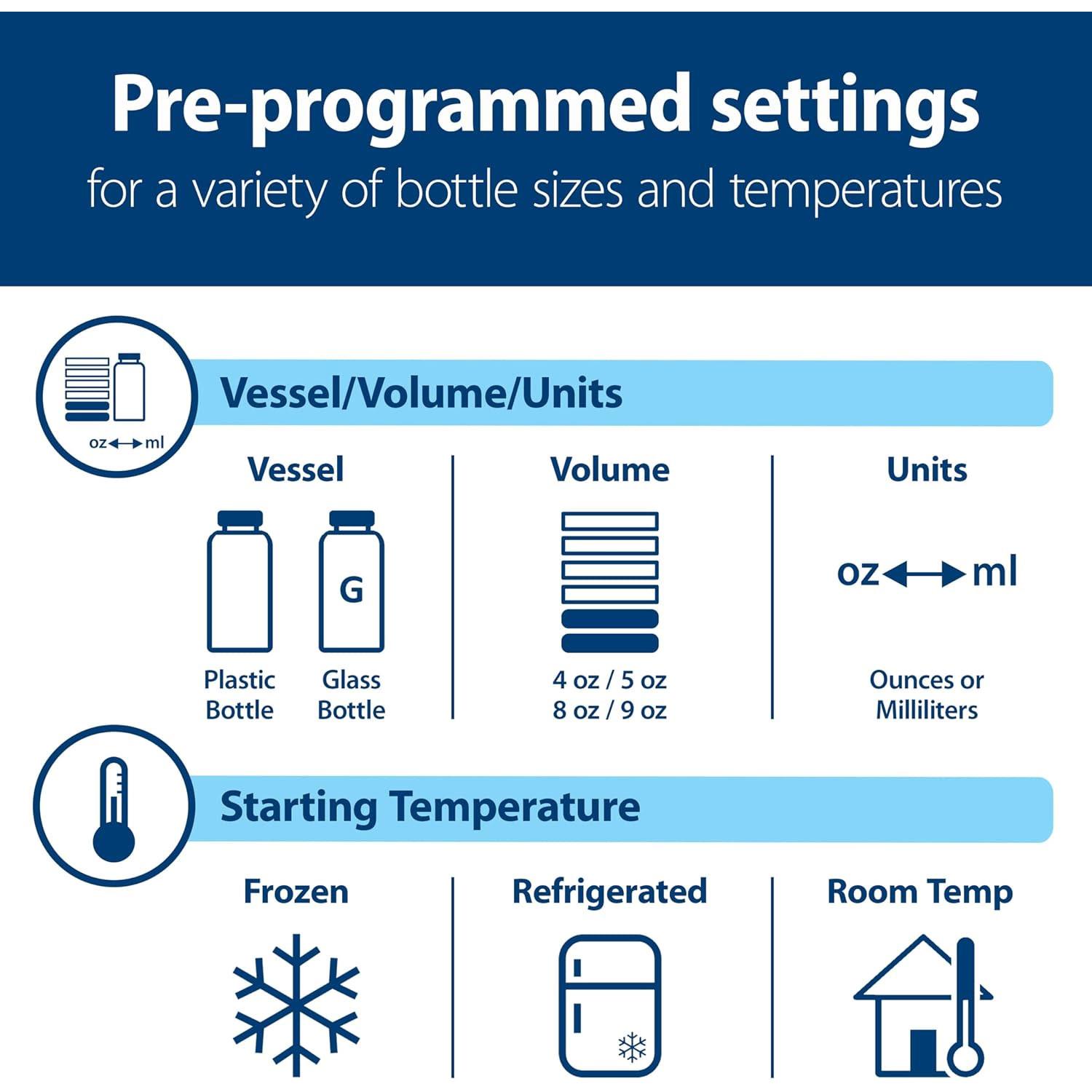 Pre-programmed settings
for a variety of bottle sizes and temperatures

oz ml

Vessel/Volume/Units

Vessel

G

Plastic Bottle

Glass Bottle

Volume

4 oz / 5 oz
8 oz / 9 oz

Units

oz ml

Ounces or Milliliters

Starting Temperature

Frozen

Refrigerated

Room Temp